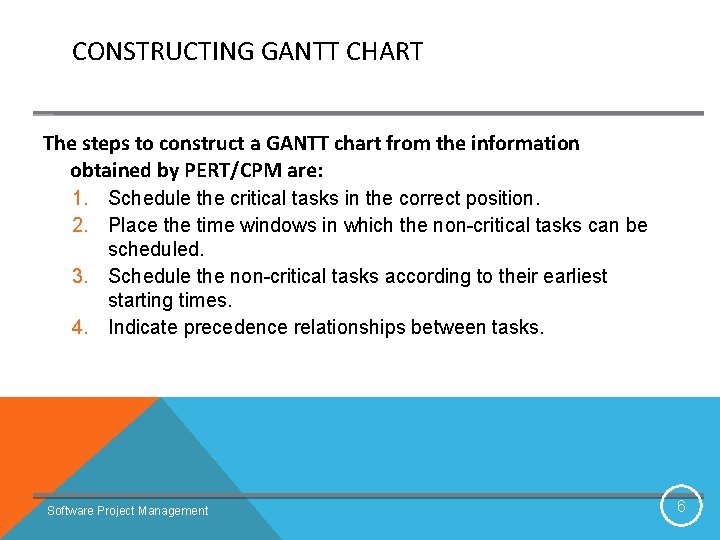 CONSTRUCTING GANTT CHART

The steps to construct a GANTT chart from the information obtained by PERT/CPM are:

1. Schedule the critical tasks in the correct position.
2. Place the time windows in which the non-critical tasks can be scheduled.
3. Schedule the non-critical tasks according to their earliest starting times.
4. Indicate precedence relationships between tasks.

Software Project Management

6